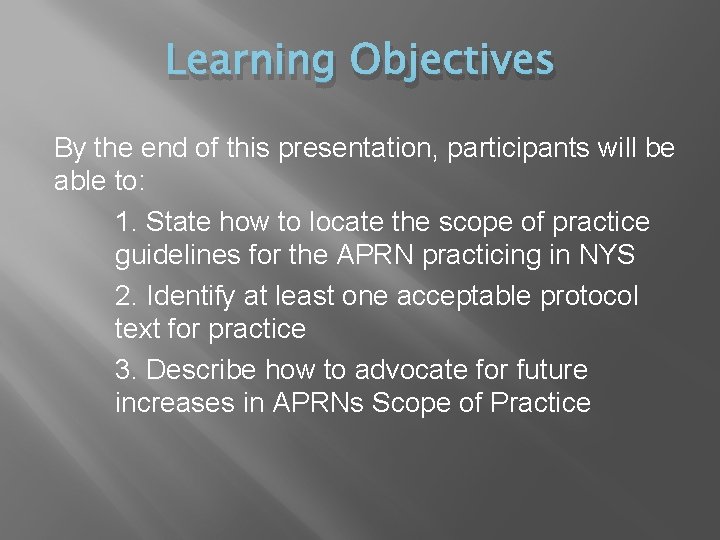 Learning Objectives

By the end of this presentation, participants will be able to:

1. State how to locate the scope of practice guidelines for the APRN practicing in NYS

2. Identify at least one acceptable protocol text for practice

3. Describe how to advocate for future increases in APRNs Scope of Practice